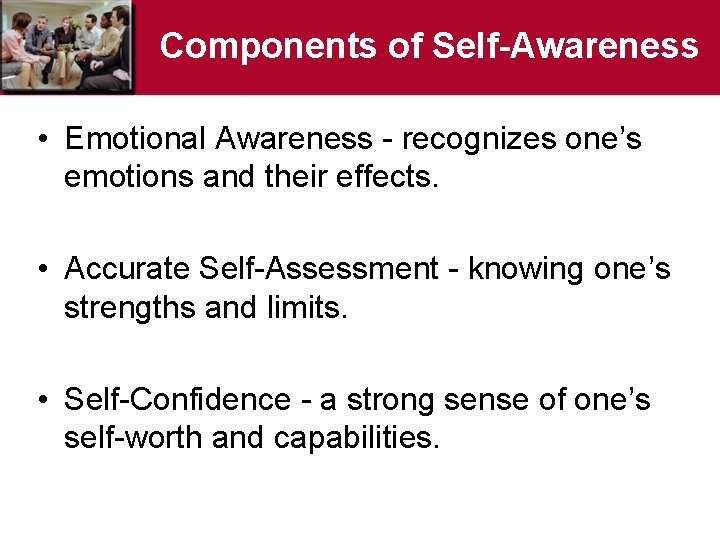 Components of Self-Awareness

• Emotional Awareness - recognizes one’s emotions and their effects.

• Accurate Self-Assessment - knowing one’s strengths and limits.

• Self-Confidence - a strong sense of one’s self-worth and capabilities.